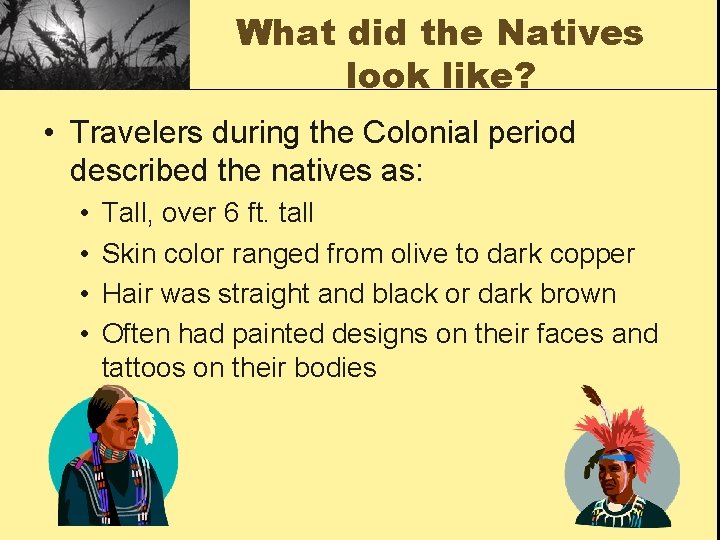 What did the Natives look like?

• Travelers during the Colonial period described the natives as:
  • Tall, over 6 ft. tall
  • Skin color ranged from olive to dark copper
  • Hair was straight and black or dark brown
  • Often had painted designs on their faces and tattoos on their bodies